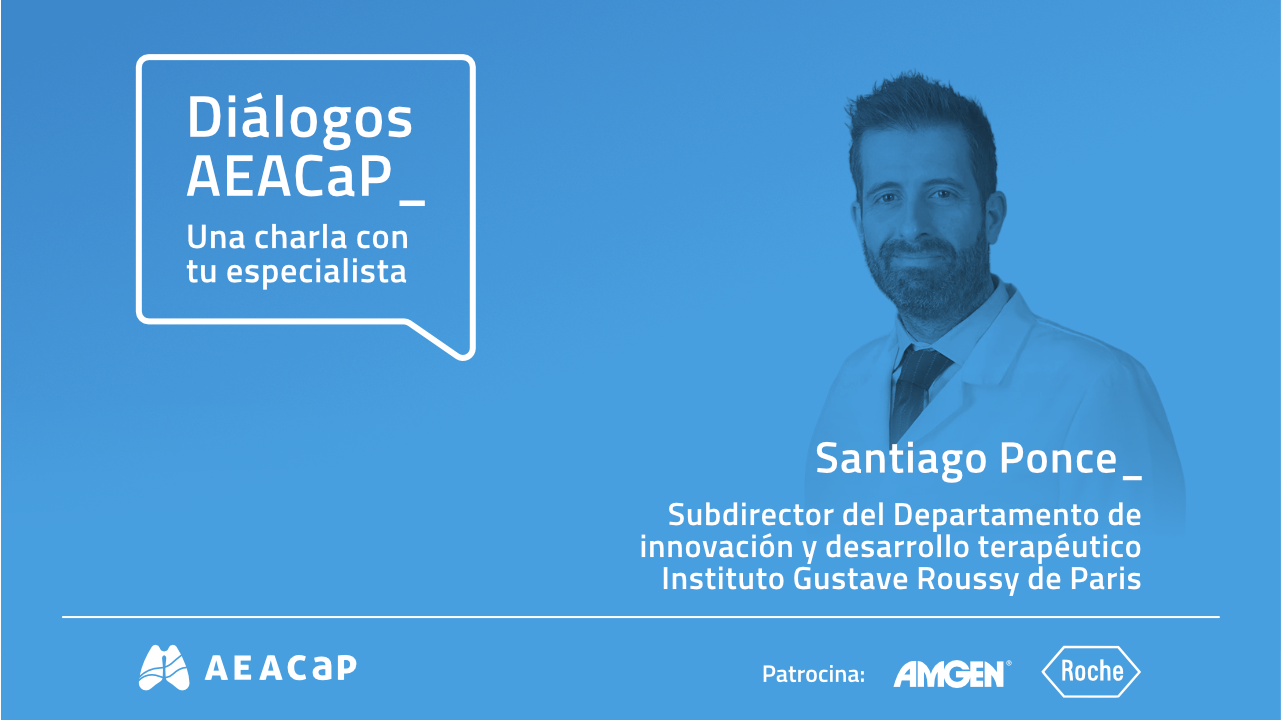 Diálogos AEACaP_

Una charla con tu especialista

Santiago Ponce_

Subdirector del Departamento de innovación y desarrollo terapéutico Instituto Gustave Roussy de Paris

AEACaP

Patrocina: AMGEN® Roche